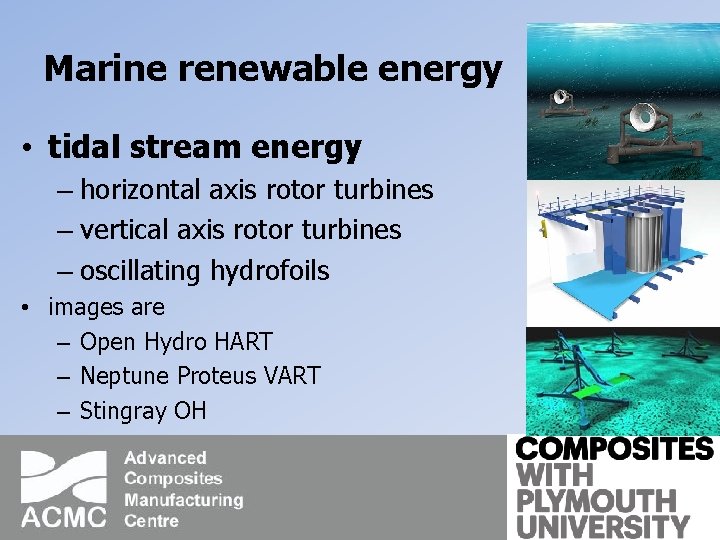 Marine renewable energy

• tidal stream energy
– horizontal axis rotor turbines
– vertical axis rotor turbines
– oscillating hydrofoils

• images are
– Open Hydro HART
– Neptune Proteus VART
– Stingray OH

ACMC
Advanced Composites Manufacturing Centre

COMPOSITES WITH PLYMOUTH UNIVERSITY